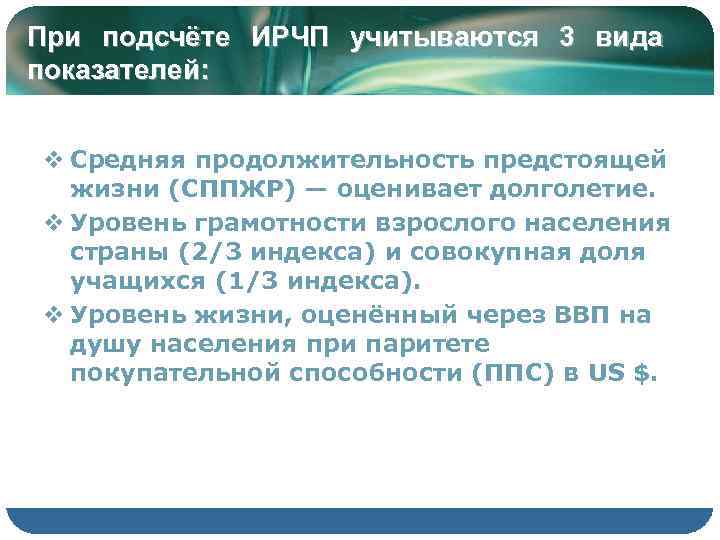 При подсчёте ИРЧП учитываются 3 вида показателей:

❖ Средняя продолжительность предстоящей жизни (СППЖР) — оценивает долголетие.

❖ Уровень грамотности взрослого населения страны (2/3 индекса) и совокупная доля учащихся (1/3 индекса).

❖ Уровень жизни, оценённый через ВВП на душу населения при паритете покупательной способности (ППС) в US $.